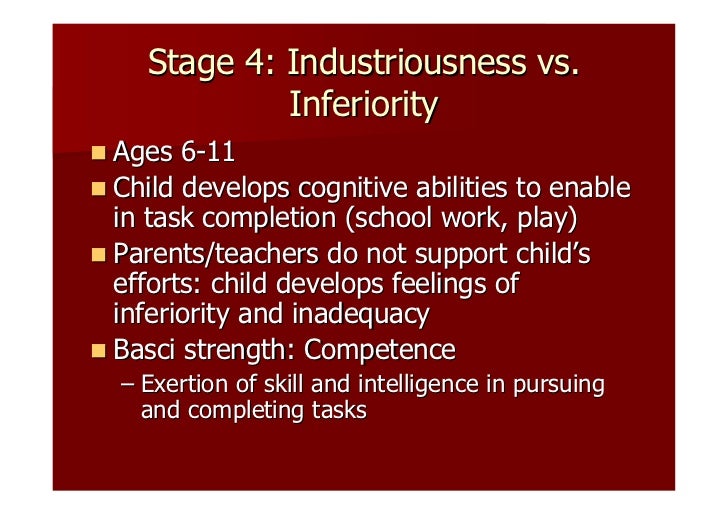 Stage 4: Industriousness vs. Inferiority

- Ages 6-11
- Child develops cognitive abilities to enable in task completion (school work, play)
- Parents/teachers do not support child's efforts: child develops feelings of inferiority and inadequacy
- Basci strength: Competence
  – Exertion of skill and intelligence in pursuing and completing tasks